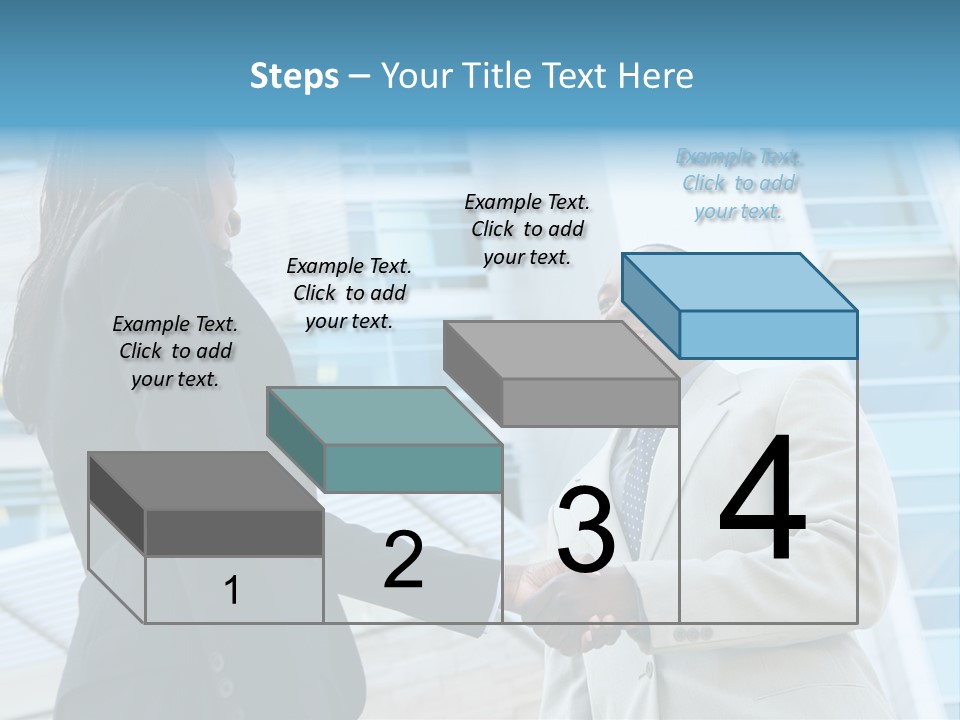 Steps – Your Title Text Here

Example Text. Click to add your text.

Example Text. Click to add your text.

Example Text. Click to add your text.

Example Text. Click to add your text.

1

2

3

4